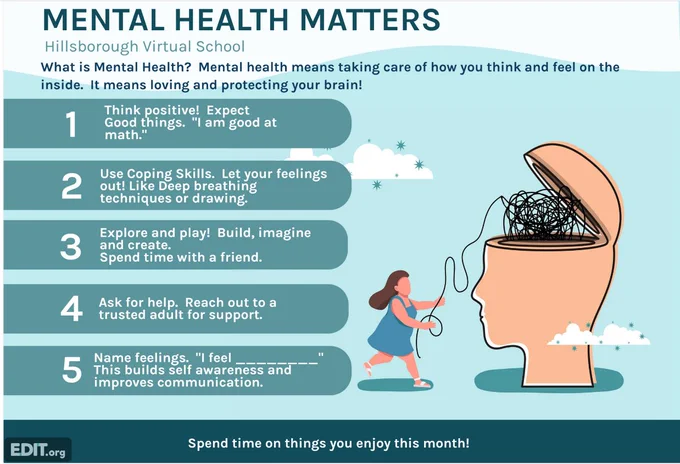 MENTAL HEALTH MATTERS

Hillsborough Virtual School

What is Mental Health? Mental health means taking care of how you think and feel on the inside. It means loving and protecting your brain!

1 Think positive! Expect Good things. "I am good at math."

2 Use Coping Skills. Let your feelings out! Like Deep breathing techniques or drawing.

3 Explore and play! Build, imagine and create. Spend time with a friend.

4 Ask for help. Reach out to a trusted adult for support.

5 Name feelings. "I feel _________" This builds self awareness and improves communication.

EDIT.org

Spend time on things you enjoy this month!